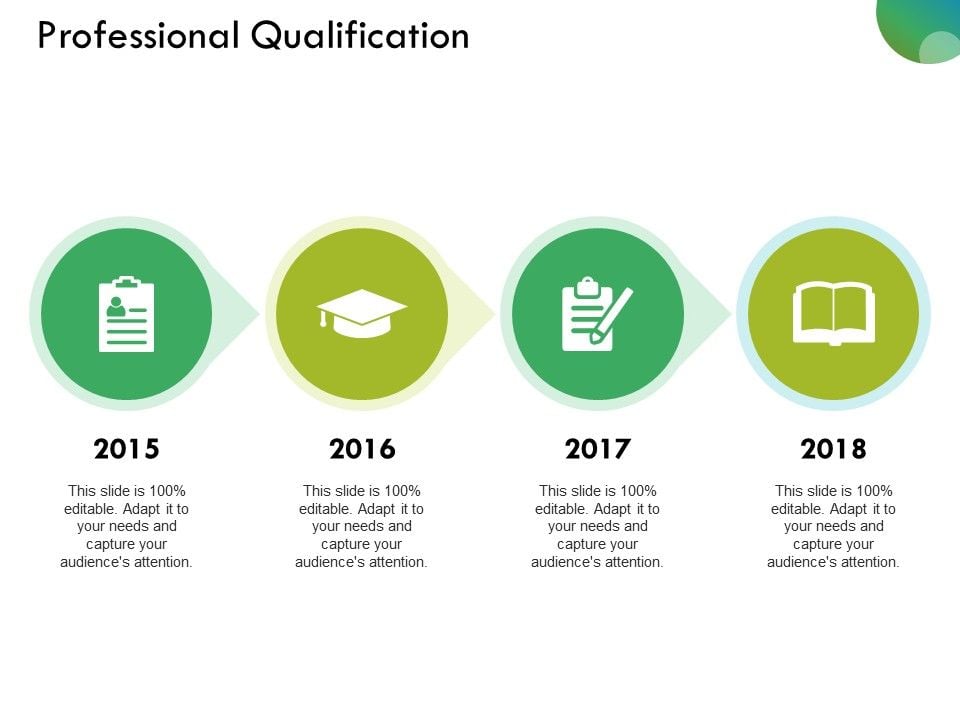 Professional Qualification

2015

This slide is 100% editable. Adapt it to your needs and capture your audience's attention.

2016

This slide is 100% editable. Adapt it to your needs and capture your audience's attention.

2017

This slide is 100% editable. Adapt it to your needs and capture your audience's attention.

2018

This slide is 100% editable. Adapt it to your needs and capture your audience's attention.